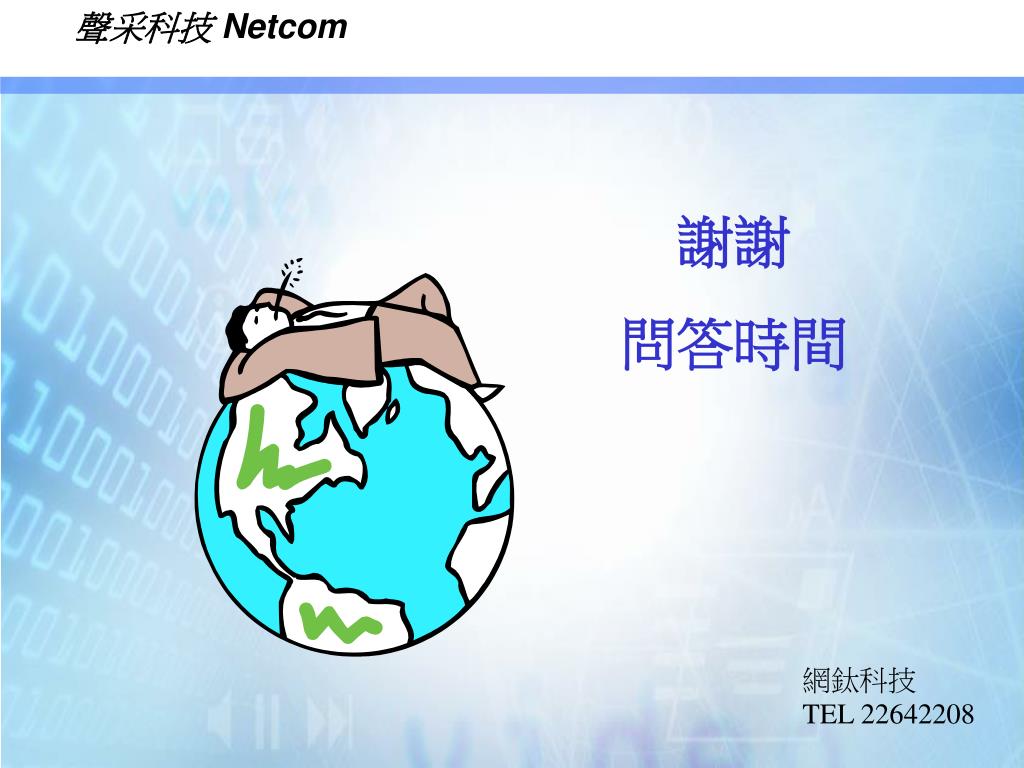 聲采科技 Netcom

謝謝
問答時間

網鈦科技
TEL 22642208